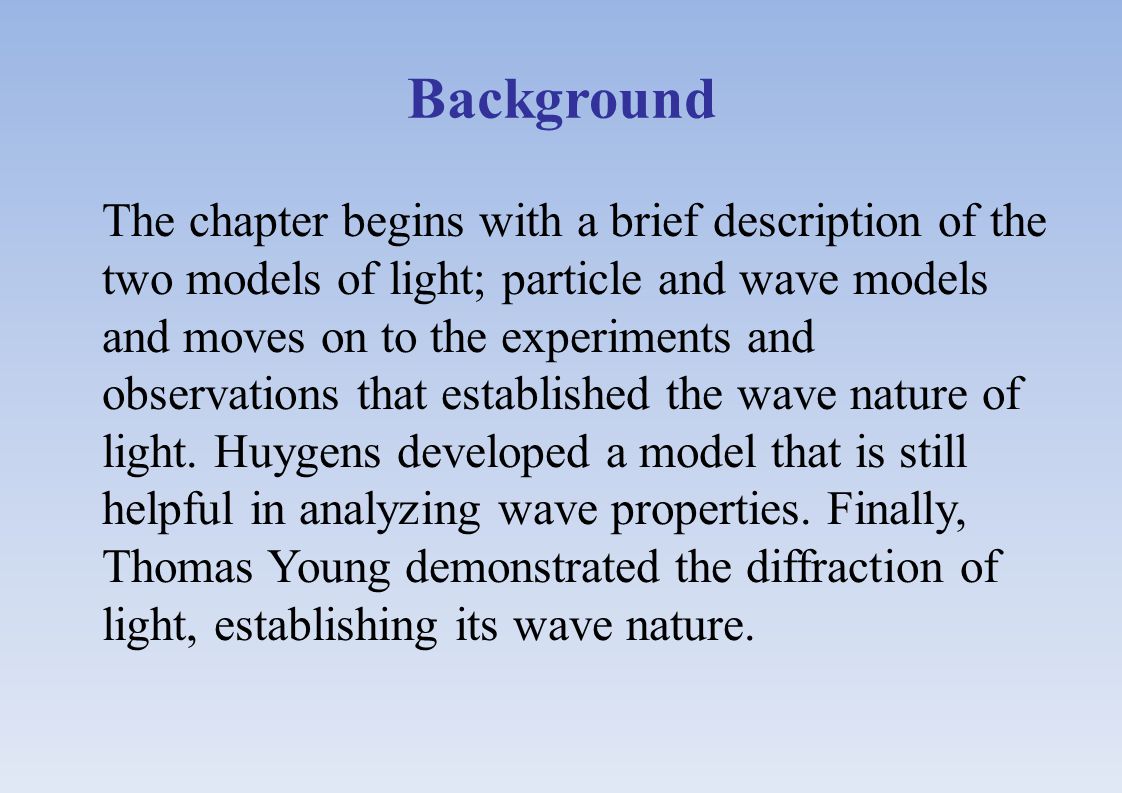 Background

The chapter begins with a brief description of the two models of light; particle and wave models and moves on to the experiments and observations that established the wave nature of light. Huygens developed a model that is still helpful in analyzing wave properties. Finally, Thomas Young demonstrated the diffraction of light, establishing its wave nature.